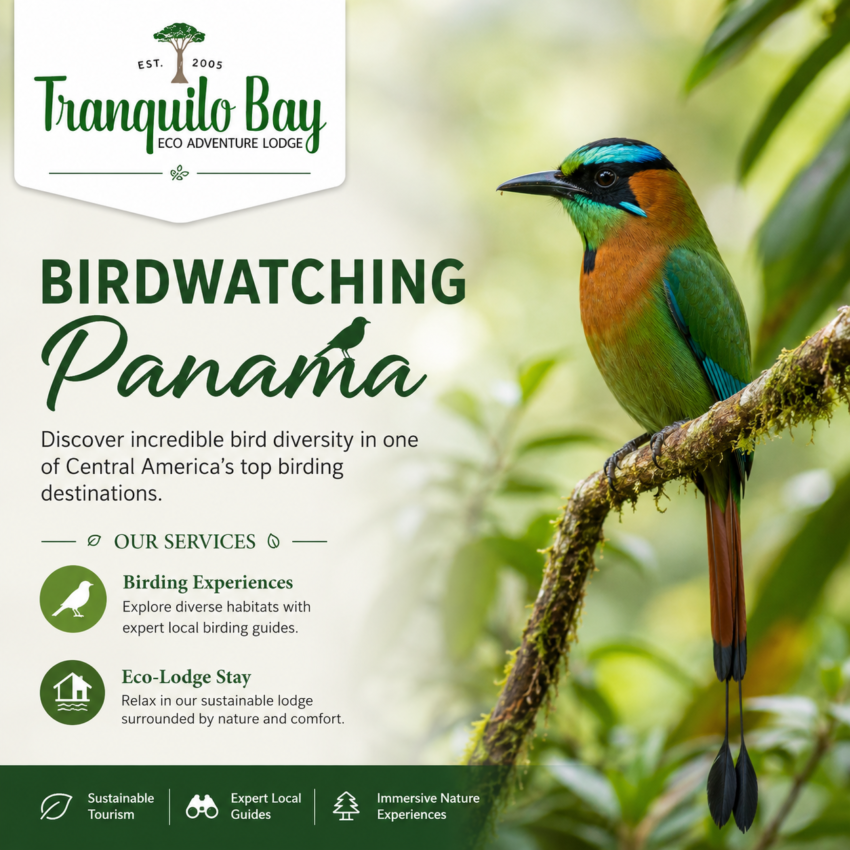 EST. 2005
Tranquilo Bay
ECO ADVENTURE LODGE

BIRDWATCHING
Panama

Discover incredible bird diversity in one of Central America's top birding destinations.

OUR SERVICES

Birding Experiences
Explore diverse habitats with expert local birding guides.

Eco-Lodge Stay
Relax in our sustainable lodge surrounded by nature and comfort.

Sustainable Tourism
Expert Local Guides
Immersive Nature Experiences